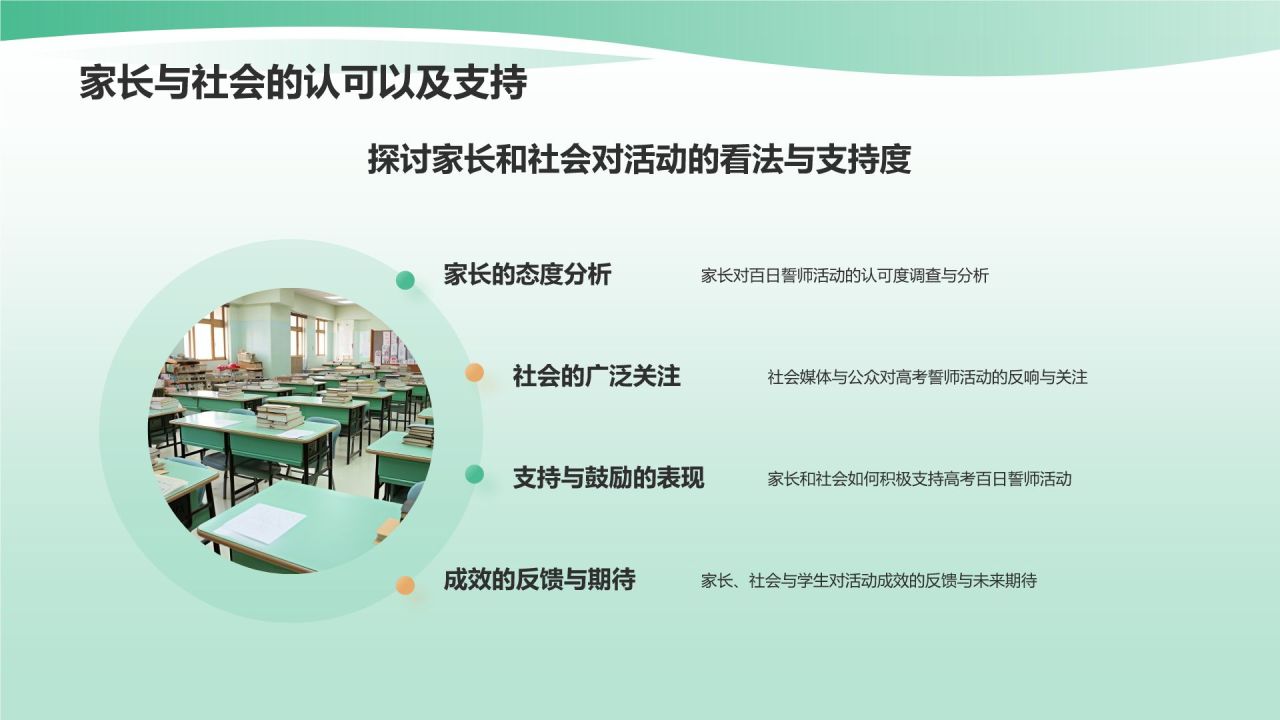 家长与社会的认可以及支持

探讨家长和社会对活动的看法与支持度

家长的态度分析
家长对百日誓师活动的认可度调查与分析

社会的广泛关注
社会媒体与公众对高考誓师活动的反响与关注

支持与鼓励的表现
家长和社会如何积极支持高考百日誓师活动

成效的反馈与期待
家长、社会与学生对活动成效的反馈与未来期待